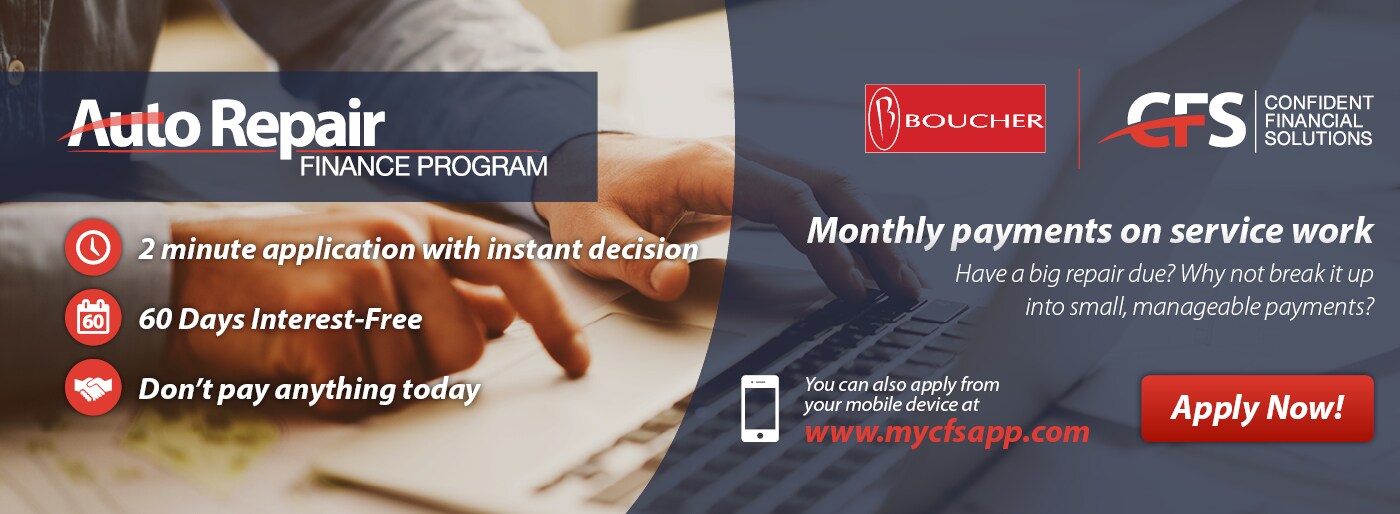 Auto Repair
FINANCE PROGRAM

2 minute application with instant decision

60

60 Days Interest-Free

Don't pay anything today

B BOUCHER

CFS CONFIDENT FINANCIAL SOLUTIONS

Monthly payments on service work

Have a big repair due? Why not break it up into small, manageable payments?

You can also apply from your mobile device at
www.mycfsapp.com

Apply Now!